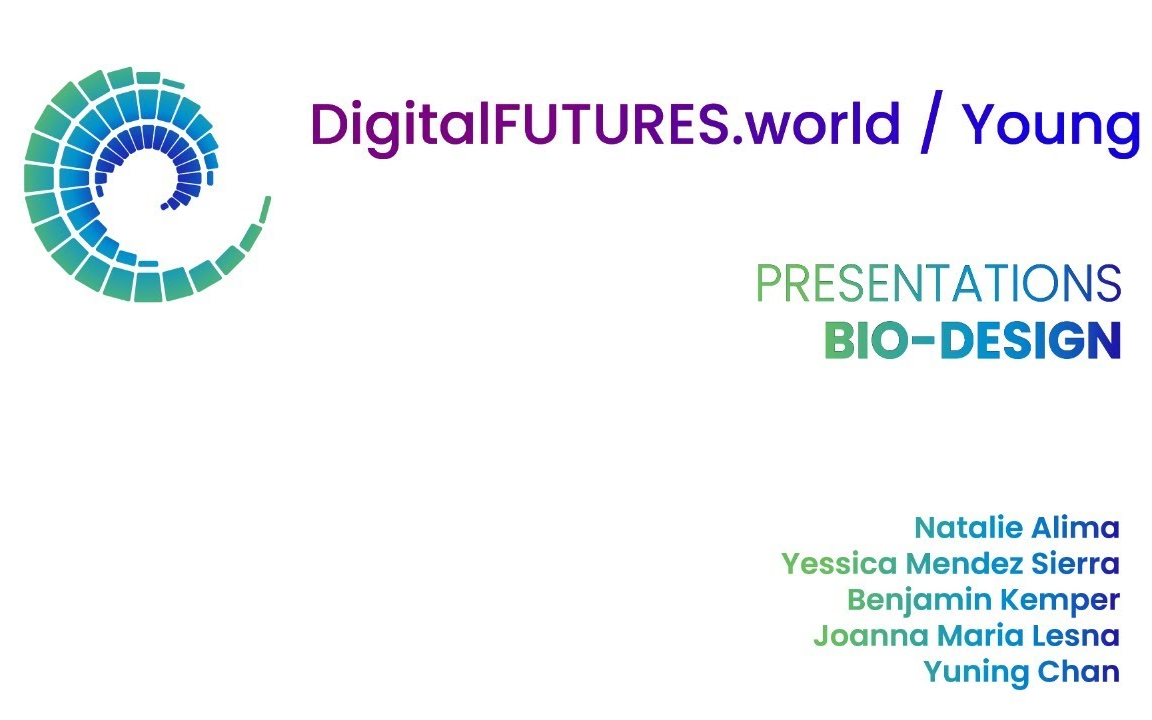 DigitalFUTURES.world / Young

PRESENTATIONS
BIO-DESIGN

Natalie Alima
Yessica Mendez Sierra
Benjamin Kemper
Joanna Maria Lesna
Yuning Chan